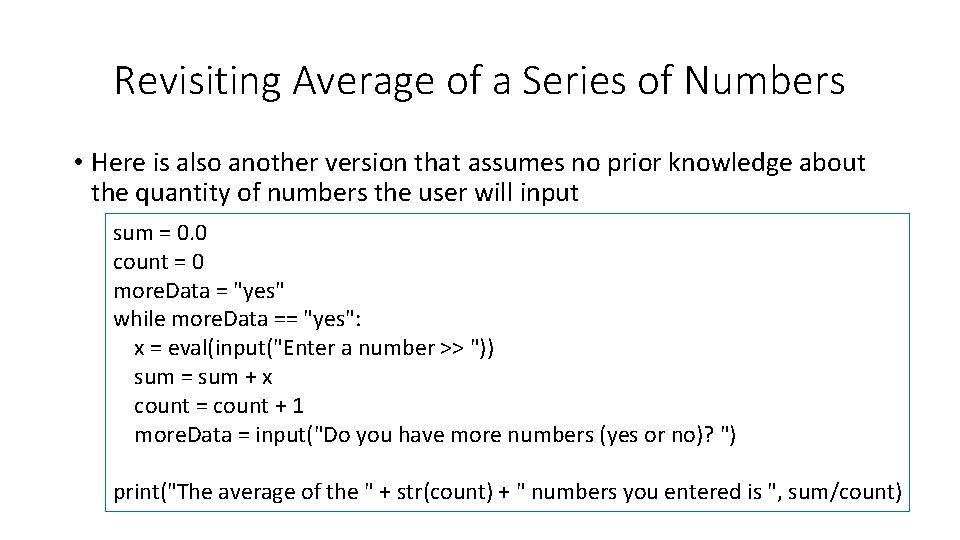 Revisiting Average of a Series of Numbers

• Here is also another version that assumes no prior knowledge about the quantity of numbers the user will input

sum = 0.0
count = 0
moreData = "yes"
while moreData == "yes":
    x = eval(input("Enter a number >> "))
    sum = sum + x
    count = count + 1
    moreData = input("Do you have more numbers (yes or no)? ")

print("The average of the " + str(count) + " numbers you entered is ", sum/count)